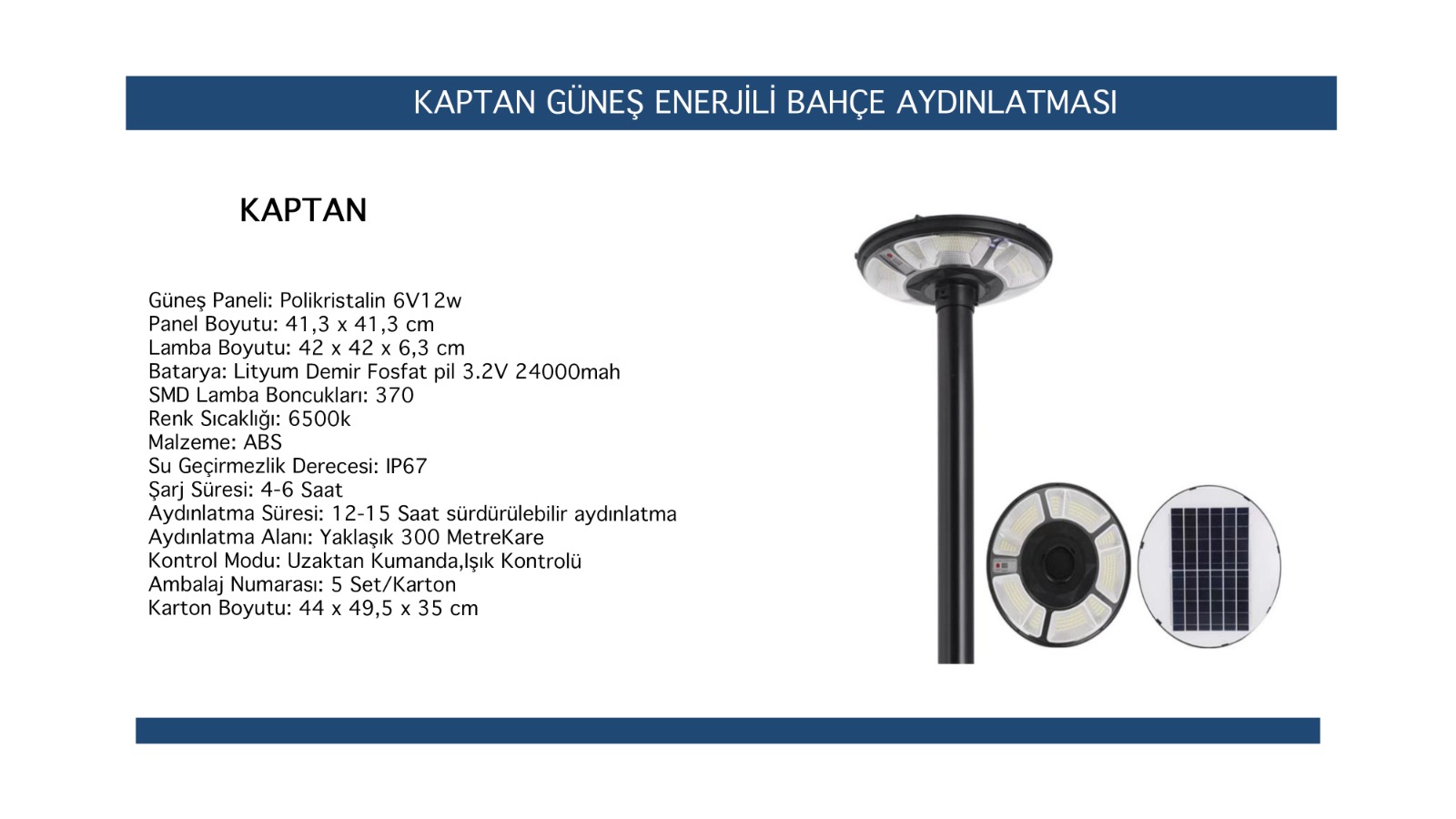 KAPTAN GÜNEŞ ENERJİLİ BAHÇE AYDINLATMASI

KAPTAN

Güneş Paneli: Polikristalin 6V12w
Panel Boyutu: 41,3 x 41,3 cm
Lamba Boyutu: 42 x 42 x 6,3 cm
Batarya: Lityum Demir Fosfat pil 3.2V 24000mah
SMD Lamba Boncukları: 370
Renk Sıcaklığı: 6500k
Malzeme: ABS
Su Geçirmezlik Derecesi: IP67
Şarj Süresi: 4-6 Saat
Aydınlatma Süresi: 12-15 Saat sürdürülebilir aydınlatma
Aydınlatma Alanı: Yaklaşık 300 MetreKare
Kontrol Modu: Uzaktan Kumanda,Işık Kontrolü
Ambalaj Numarası: 5 Set/Karton
Karton Boyutu: 44 x 49,5 x 35 cm